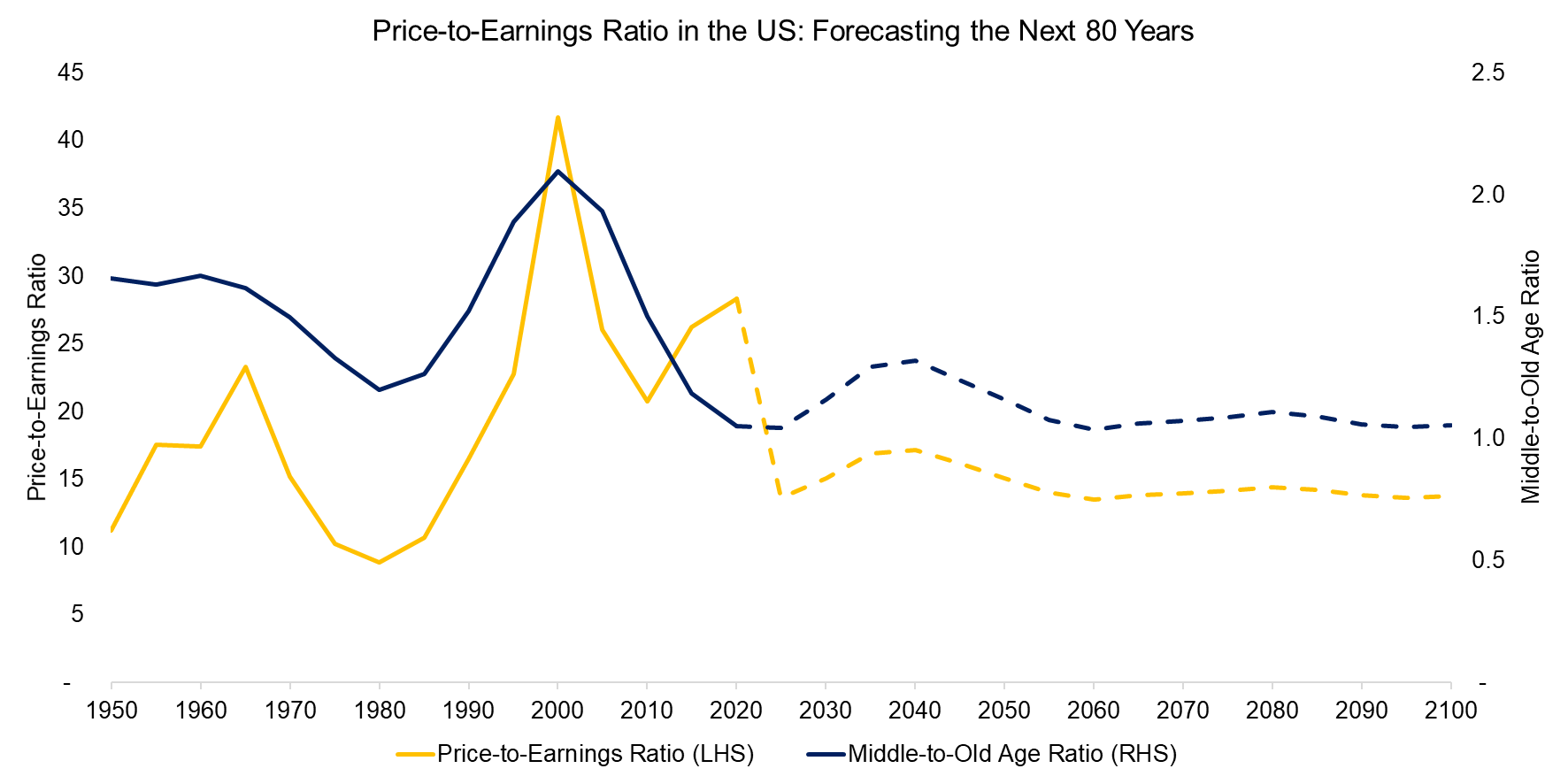 Price-to-Earnings Ratio in the US: Forecasting the Next 80 Years

Price-to-Earnings Ratio

45
40
35
30
25
20
15
10
5
-

Middle-to-Old Age Ratio

2.5
2.0
1.5
1.0
0.5
-

1950 1960 1970 1980 1990 2000 2010 2020 2030 2040 2050 2060 2070 2080 2090 2100

Price-to-Earnings Ratio (LHS)
Middle-to-Old Age Ratio (RHS)